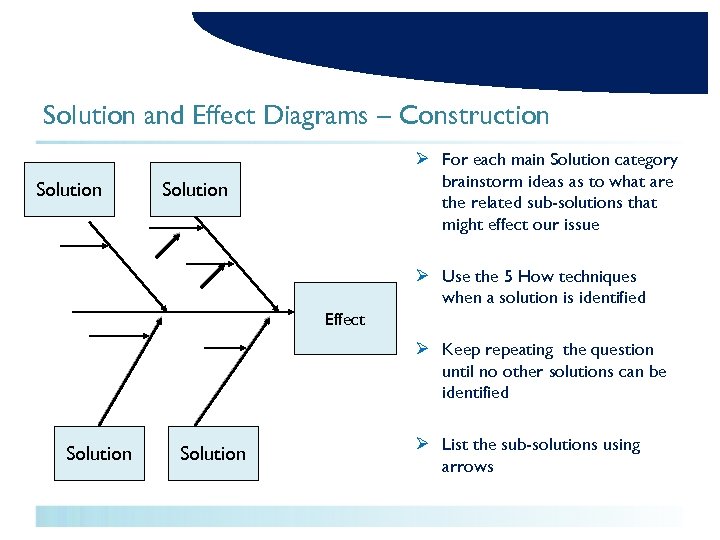 Solution and Effect Diagrams – Construction

Solution

Solution

Effect

Solution

Solution

➢ For each main Solution category brainstorm ideas as to what are the related sub-solutions that might effect our issue

➢ Use the 5 How techniques when a solution is identified

➢ Keep repeating  the question until no other solutions can be identified

➢ List the sub-solutions using arrows